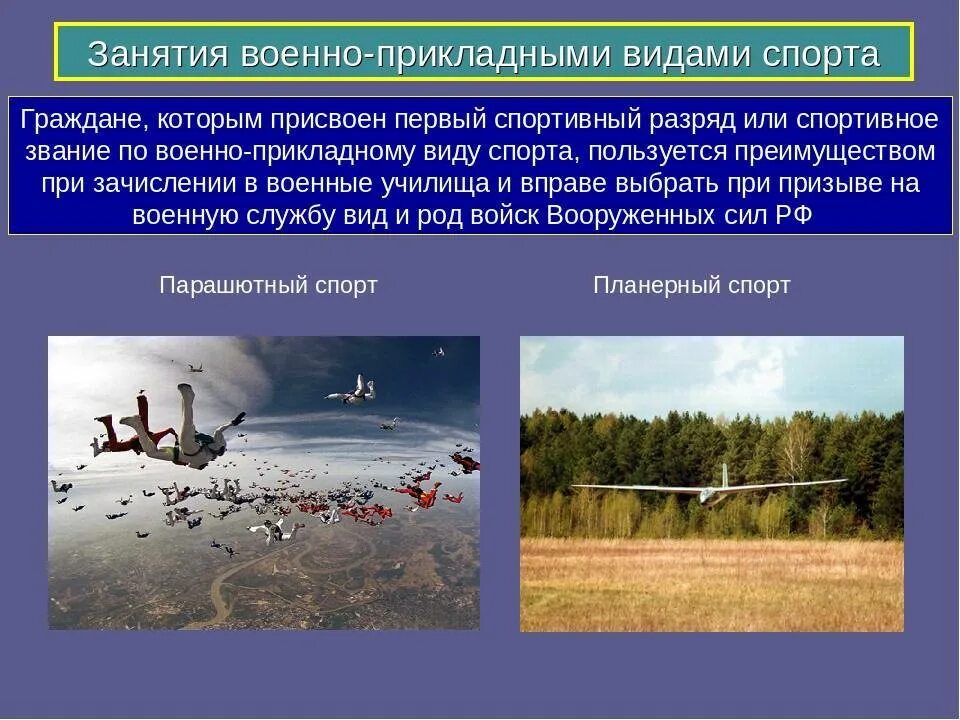 Занятия военно-прикладными видами спорта

Граждане, которым присвоен первый спортивный разряд или спортивное звание по военно-прикладному виду спорта, пользуется преимуществом при зачислении в военные училища и вправе выбрать при призыве на военную службу вид и род войск Вооруженных сил РФ

Парашютный спорт

Планерный спорт